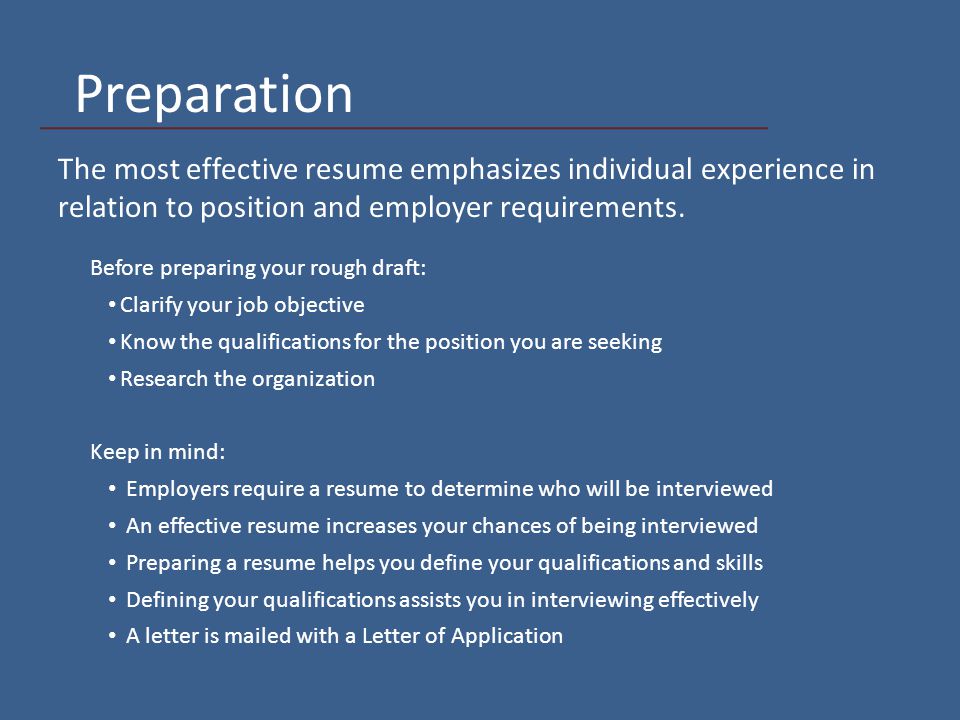 Preparation

The most effective resume emphasizes individual experience in relation to position and employer requirements.

Before preparing your rough draft:

• Clarify your job objective
• Know the qualifications for the position you are seeking
• Research the organization

Keep in mind:

• Employers require a resume to determine who will be interviewed
• An effective resume increases your chances of being interviewed
• Preparing a resume helps you define your qualifications and skills
• Defining your qualifications assists you in interviewing effectively
• A letter is mailed with a Letter of Application